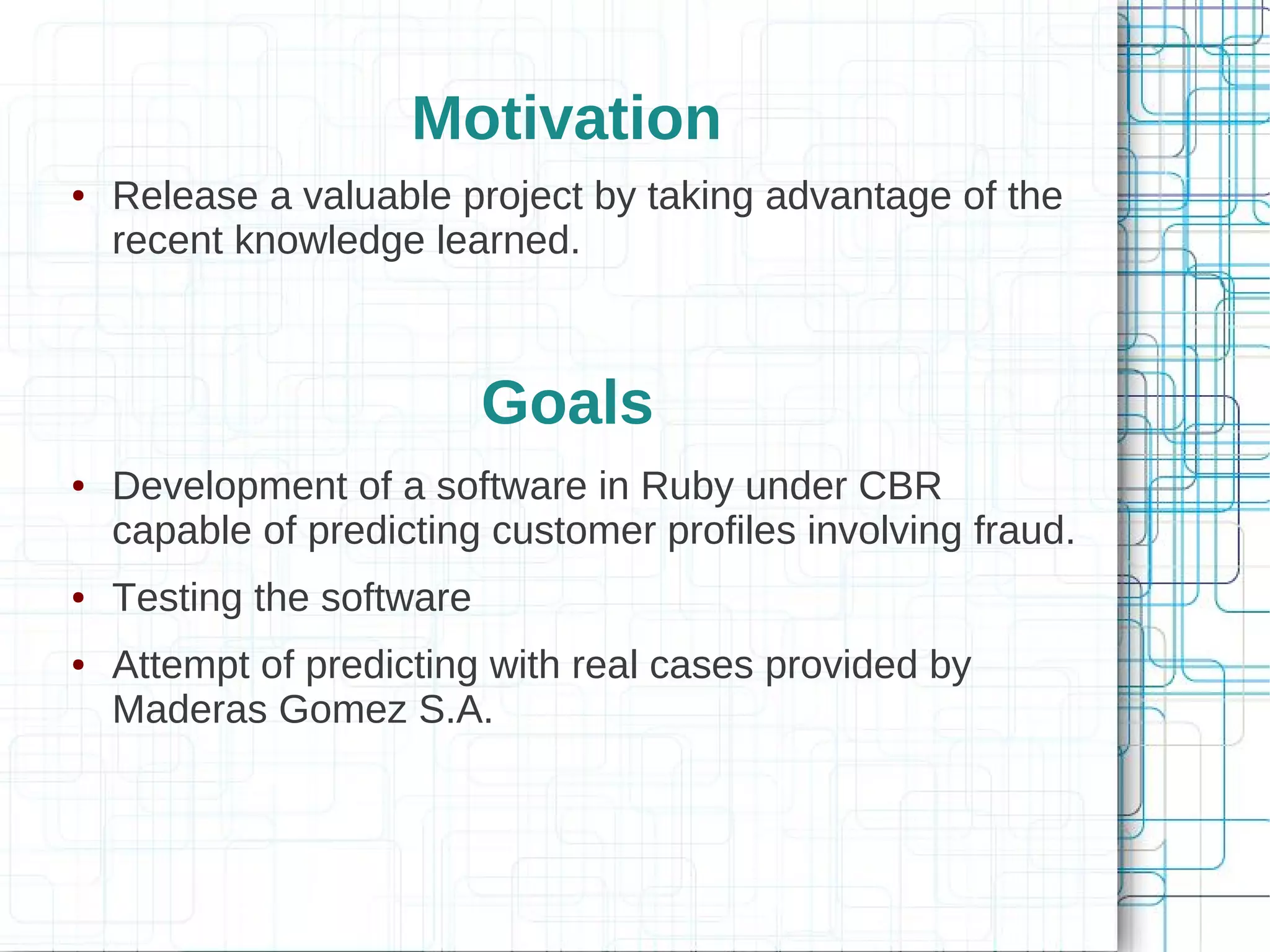 Motivation

• Release a valuable project by taking advantage of the recent knowledge learned.

Goals

• Development of a software in Ruby under CBR capable of predicting customer profiles involving fraud.
• Testing the software
• Attempt of predicting with real cases provided by Maderas Gomez S.A.